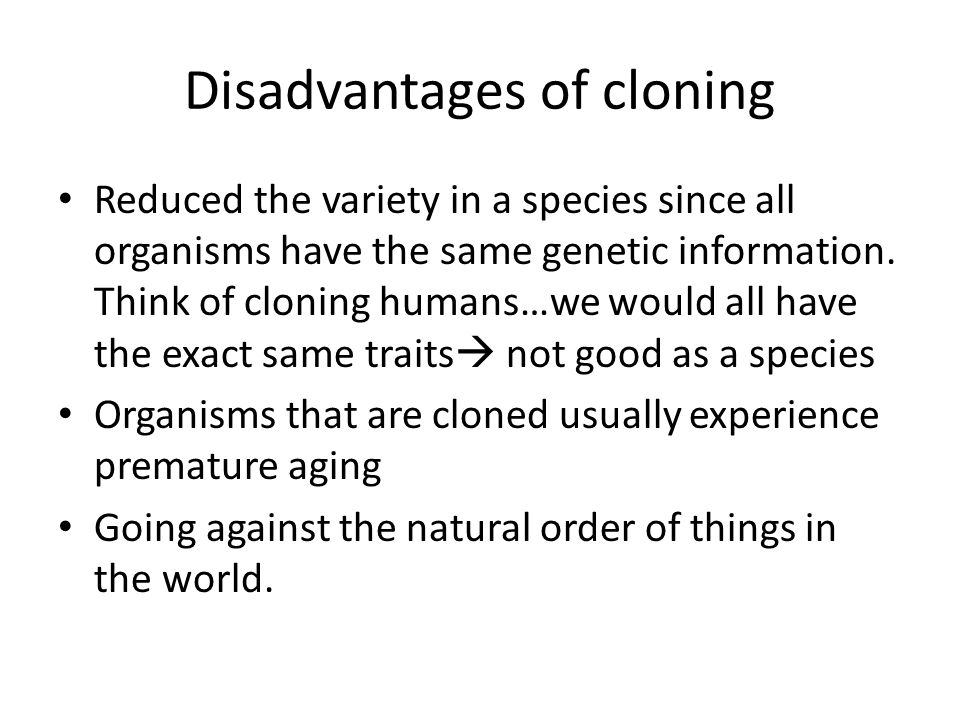 Disadvantages of cloning

• Reduced the variety in a species since all organisms have the same genetic information. Think of cloning humans…we would all have the exact same traits→ not good as a species
• Organisms that are cloned usually experience premature aging
• Going against the natural order of things in the world.